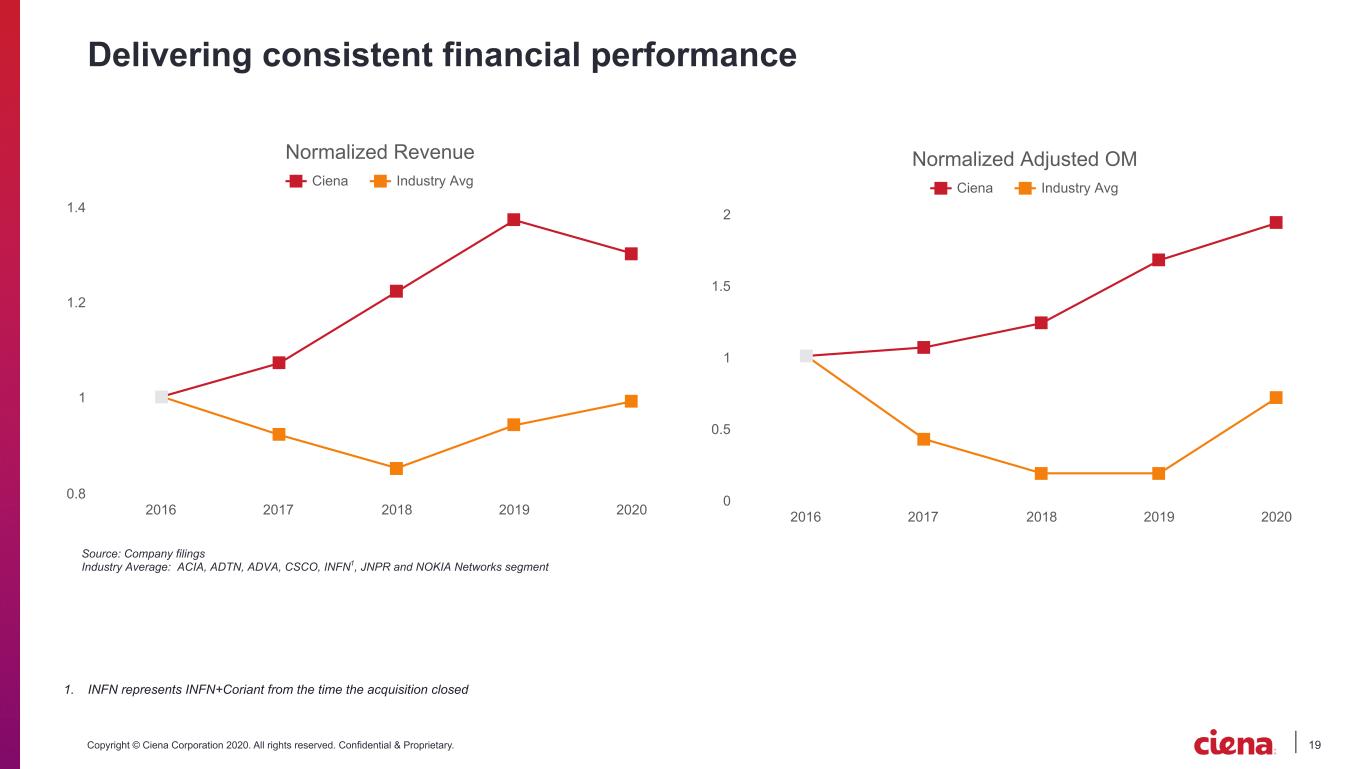 Delivering consistent financial performance

Normalized Revenue

Ciena Industry Avg

1.4

1.2

1

0.8

2016 2017 2018 2019 2020

Normalized Adjusted OM

Ciena Industry Avg

2

1.5

1

0.5

0

2016 2017 2018 2019 2020

Source: Company filings
Industry Average: ACIA, ADTN, ADVA, CSCO, INFN$^{1}$, JNPR and NOKIA Networks segment

1. INFN represents INFN+Coriant from the time the acquisition closed

Copyright © Ciena Corporation 2020. All rights reserved. Confidential & Proprietary.

ciena

19